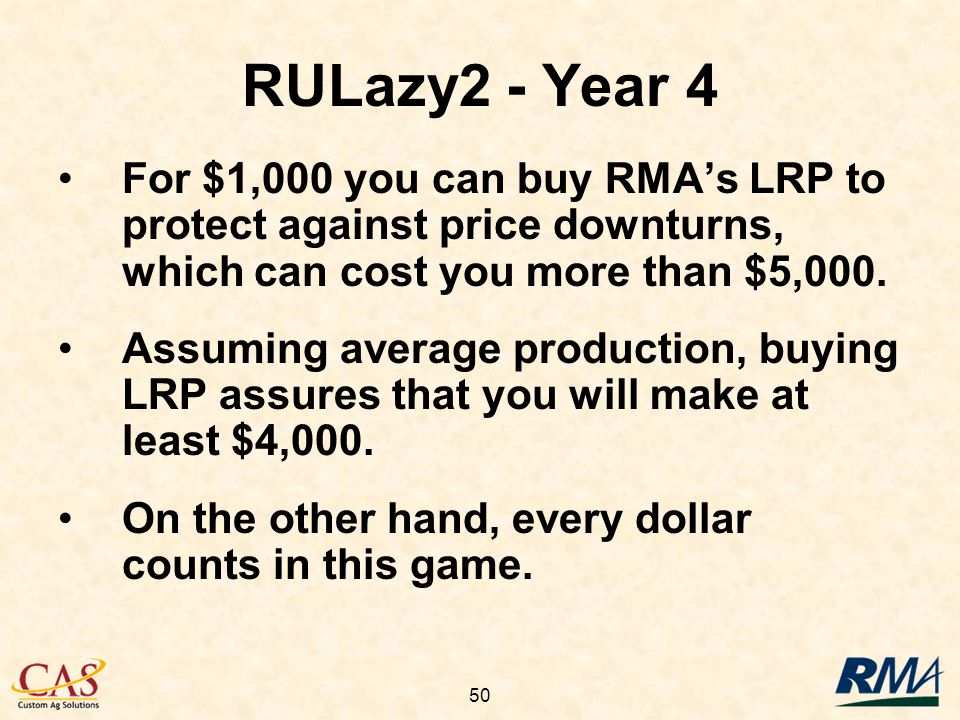 RULazy2 - Year 4

• For \$1,000 you can buy RMA's LRP to protect against price downturns, which can cost you more than \$5,000.

• Assuming average production, buying LRP assures that you will make at least \$4,000.

• On the other hand, every dollar counts in this game.

CAS
Custom Ag Solutions

50

RMA